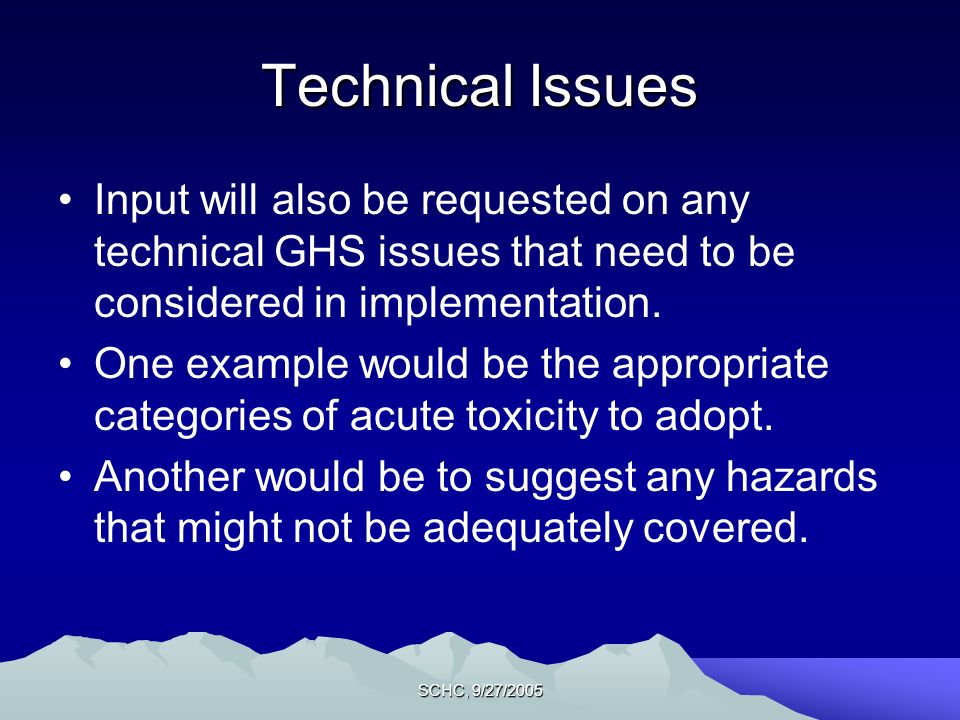 Technical Issues

• Input will also be requested on any technical GHS issues that need to be considered in implementation.

• One example would be the appropriate categories of acute toxicity to adopt.

• Another would be to suggest any hazards that might not be adequately covered.

SCHC, 9/27/2005